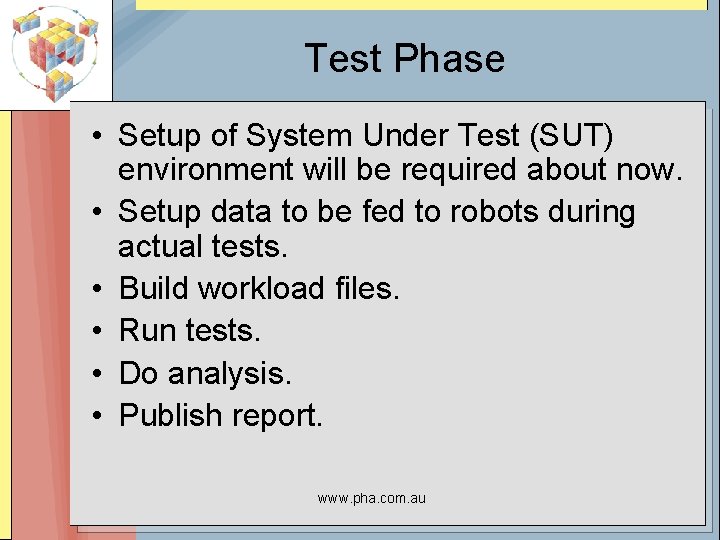 Test Phase

• Setup of System Under Test (SUT) environment will be required about now.
• Setup data to be fed to robots during actual tests.
• Build workload files.
• Run tests.
• Do analysis.
• Publish report.

www.pha.com.au